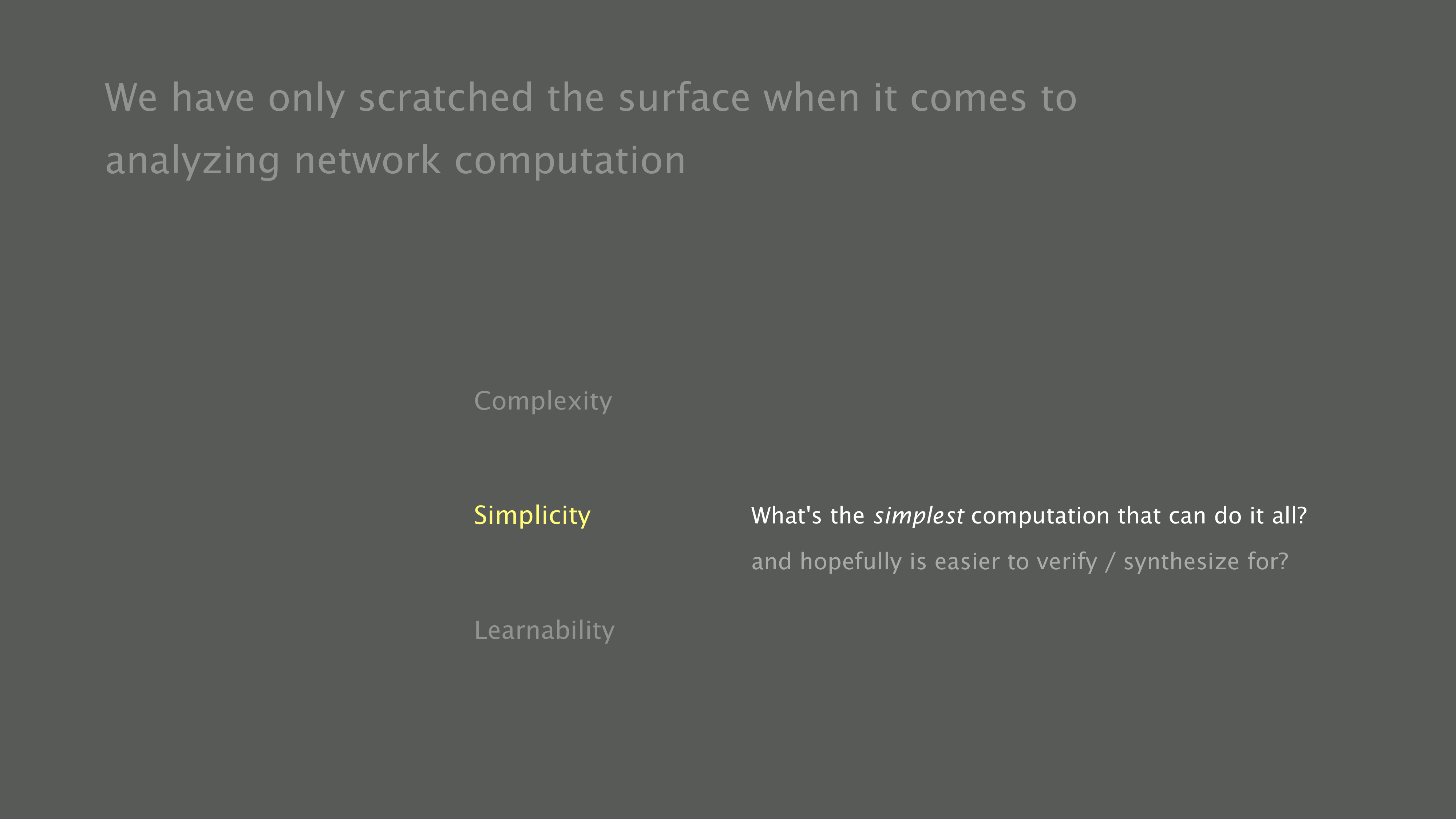 We have only scratched the surface when it comes to analyzing network computation

Complexity

Simplicity

What's the simplest computation that can do it all?

and hopefully is easier to verify / synthesize for?

Learnability